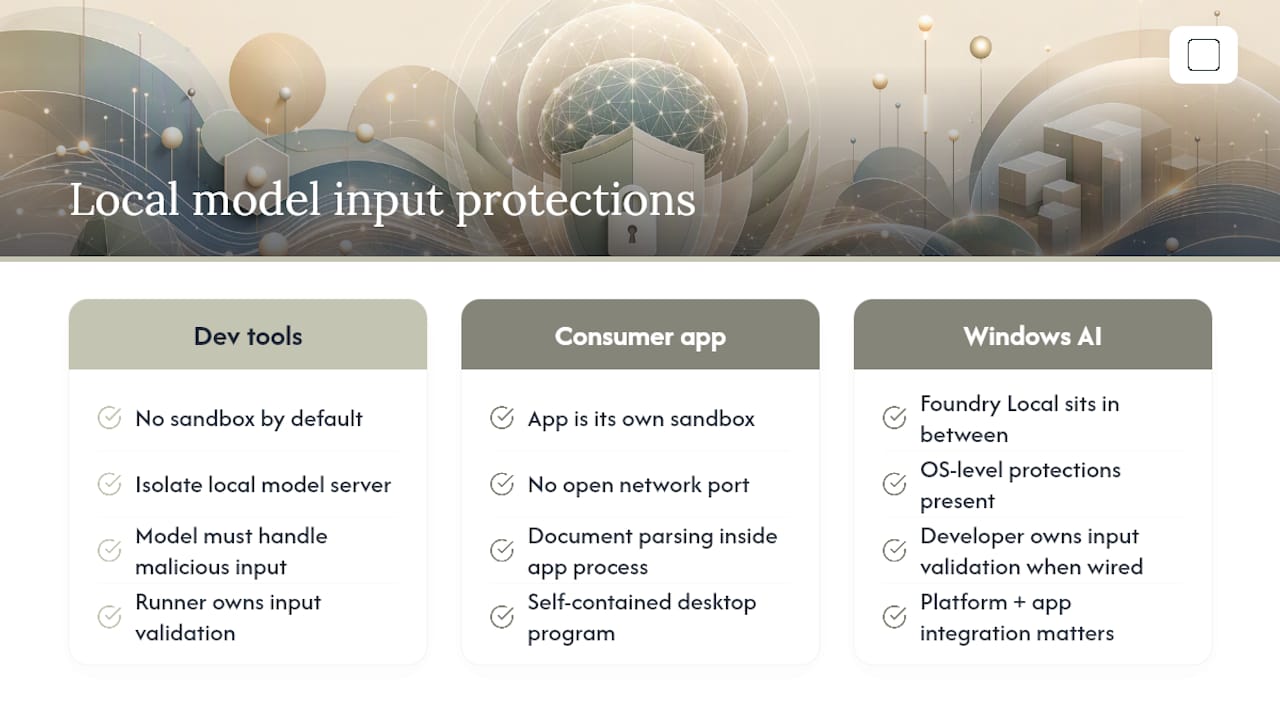 Local model input protections

Dev tools

No sandbox by default

Isolate local model server

Model must handle malicious input

Runner owns input validation

Consumer app

App is its own sandbox

No open network port

Document parsing inside app process

Self-contained desktop program

Windows AI

Foundry Local sits in between

OS-level protections present

Developer owns input validation when wired

Platform + app integration matters